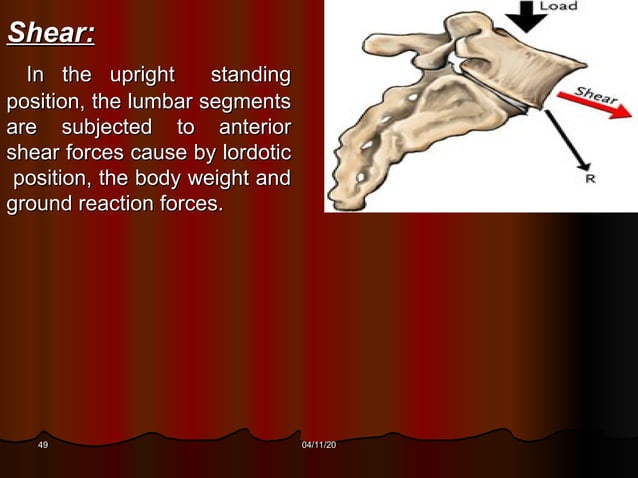 Shear:

In the upright standing position, the lumbar segments are subjected to anterior shear forces cause by lordotic position, the body weight and ground reaction forces.

Load

Shear

R

49

04/11/20